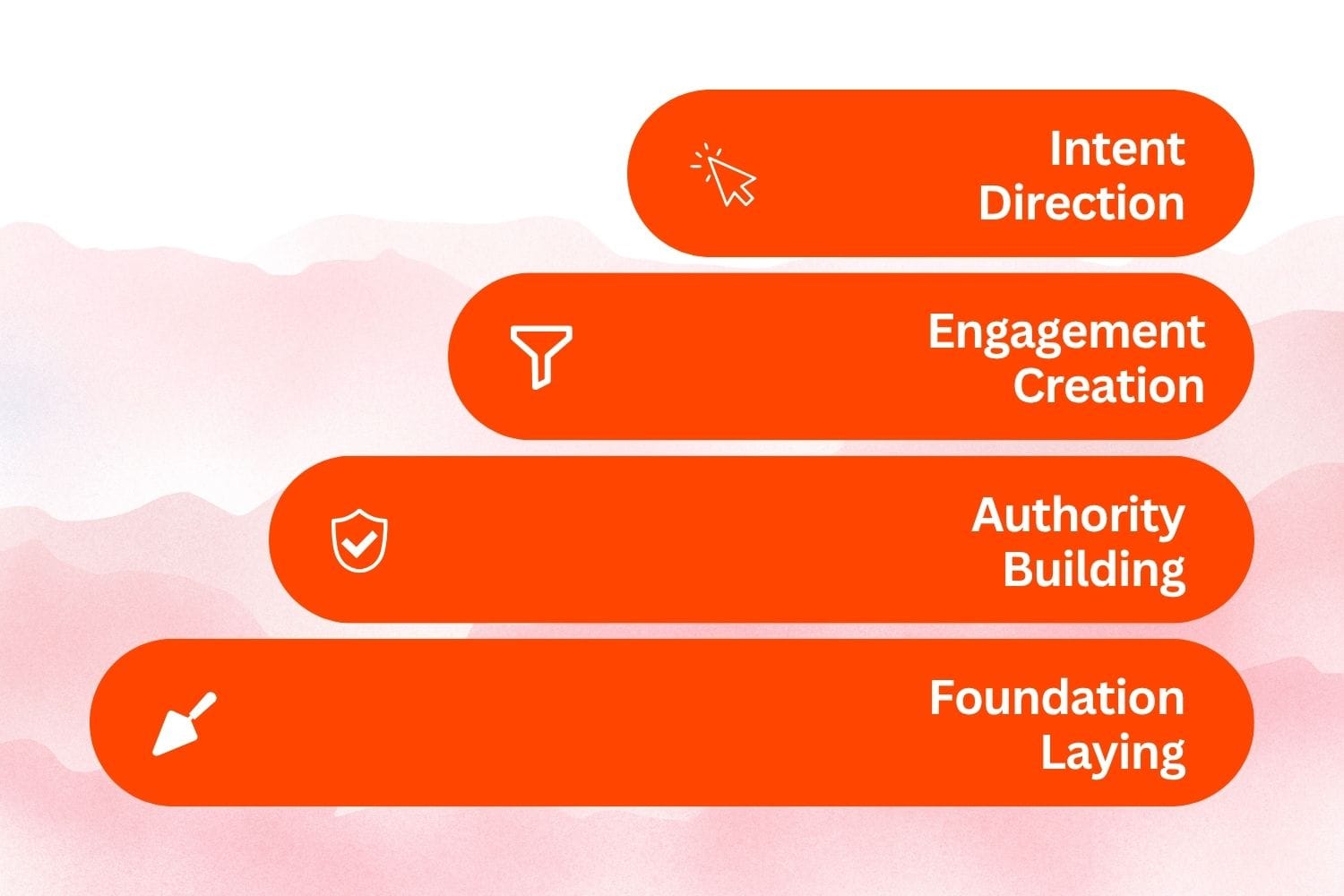 Intent Direction

Engagement Creation

Authority Building

Foundation Laying